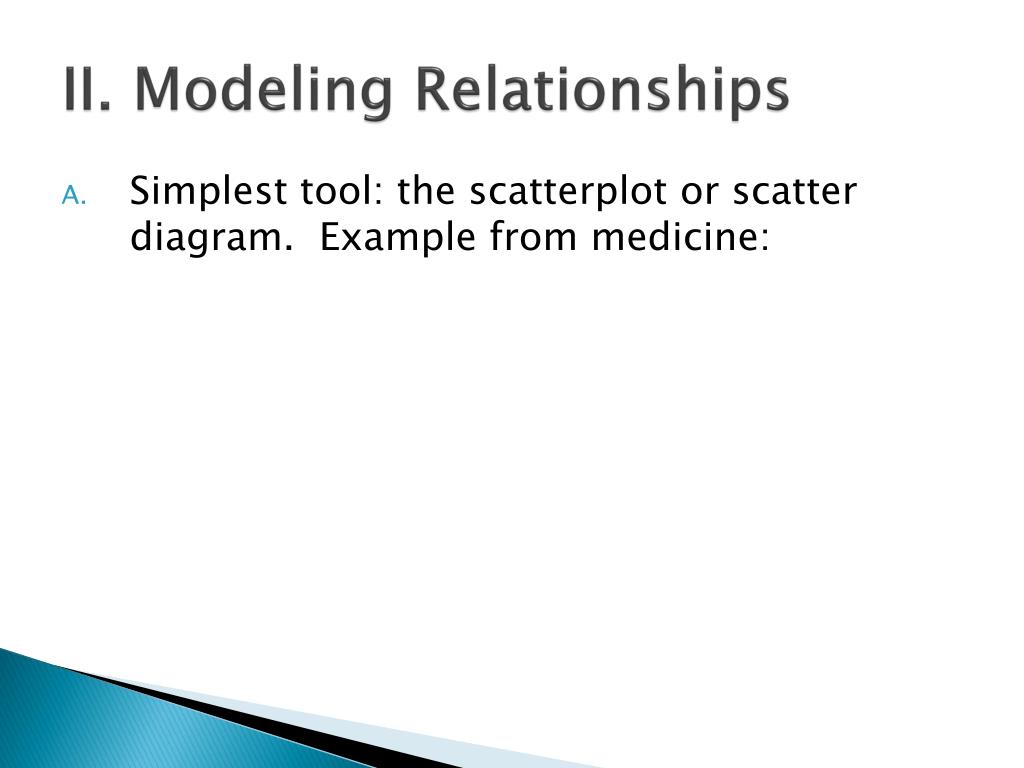 II. Modeling Relationships

A. Simplest tool: the scatterplot or scatter diagram. Example from medicine: